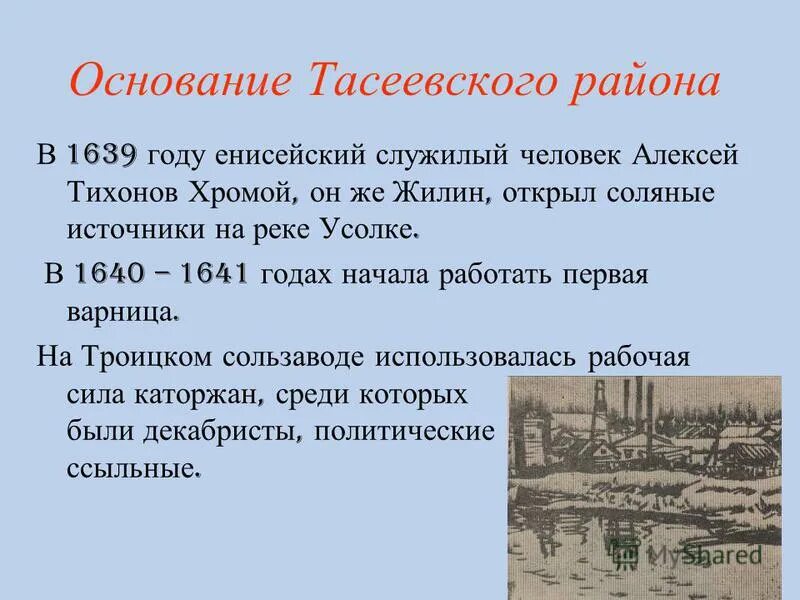 Основание Тасеевского района

В 1639 году енисейский служилый человек Алексей Тихонов Хромой, он же Жилин, открыл соляные источники на реке Усолке.

В 1640 – 1641 годах начала работать первая варница.

На Троицком сользаводе использовалась рабочая сила каторжан, среди которых были декабристы, политические ссыльные.

MyShared